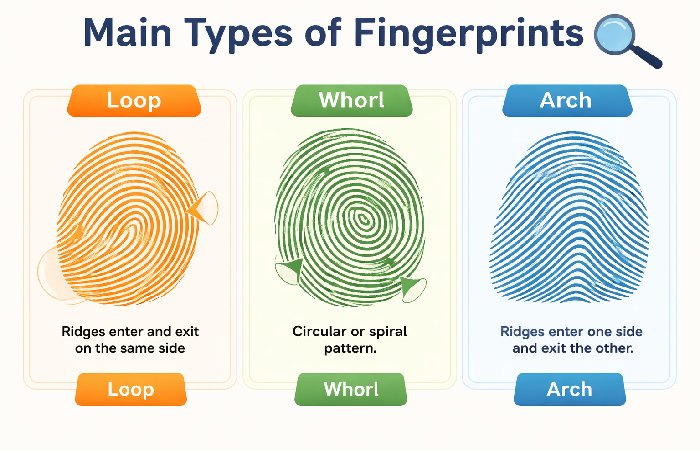 Main Types of Fingerprints

Loop

Ridges enter and exit on the same side

Loop

Whorl

Circular or spiral pattern.

Whorl

Arch

Ridges enter one side and exit the other.

Arch